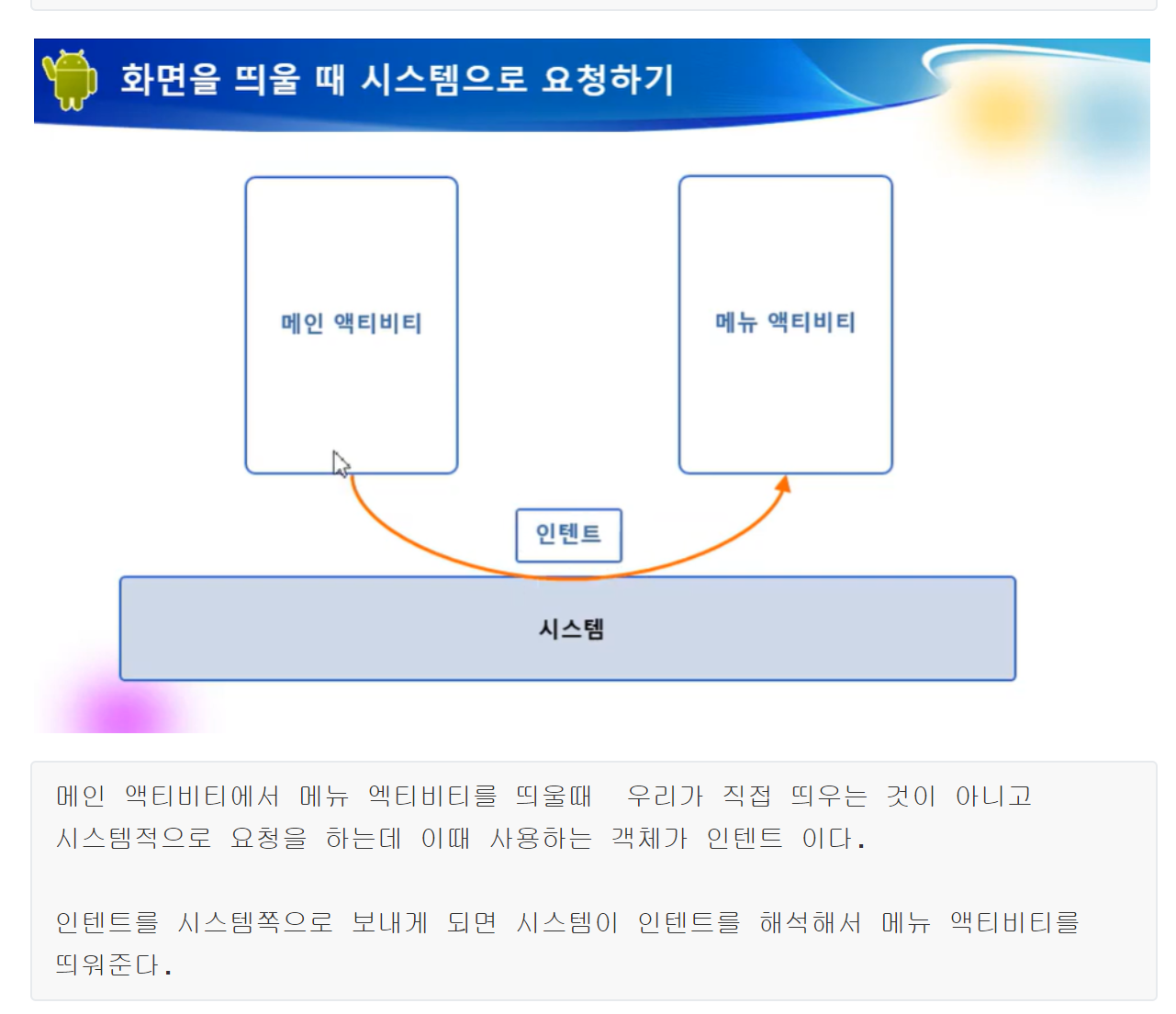 화면을 띄울 때 시스템으로 요청하기

메인 액티비티

메뉴 액티비티

인텐트

시스템

메인 액티비티에서 메뉴 엑티비티를 띄울때  우리가 직접 띄우는 것이 아니고 시스템적으로 요청을 하는데 이때 사용하는 객체가 인텐트 이다.

인텐트를 시스템쪽으로 보내게 되면 시스템이 인텐트를 해석해서 메뉴 액티비티를 띄워준다.